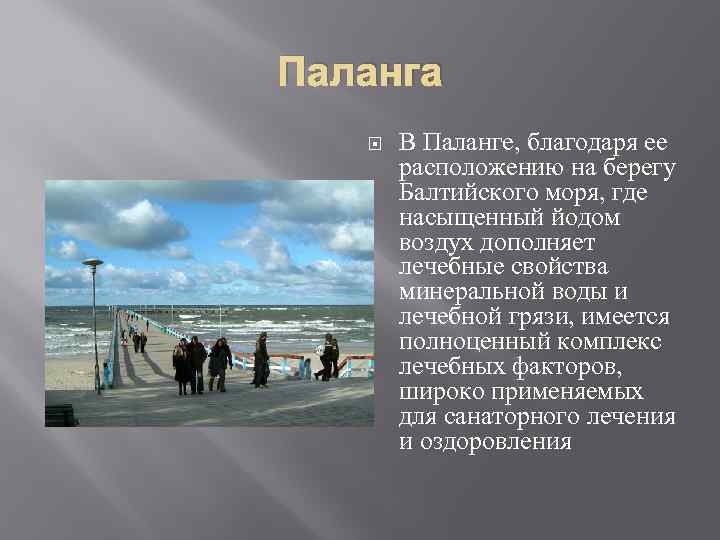 Паланга

В Паланге, благодаря ее расположению на берегу Балтийского моря, где насыщенный йодом воздух дополняет лечебные свойства минеральной воды и лечебной грязи, имеется полноценный комплекс лечебных факторов, широко применяемых для санаторного лечения и оздоровления